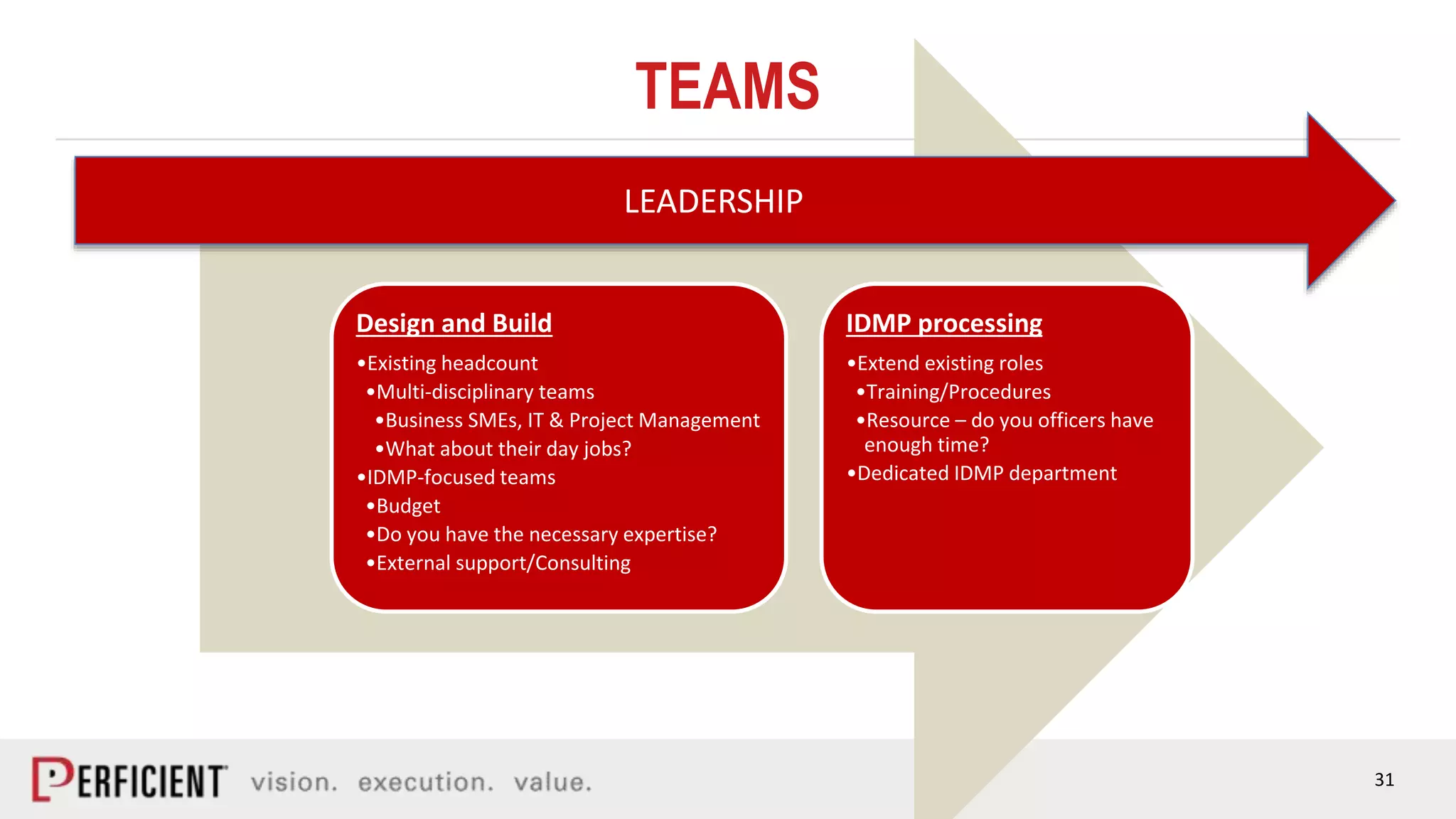 TEAMS

LEADERSHIP

Design and Build

•Existing headcount
•Multi-disciplinary teams
•Business SMEs, IT & Project Management
•What about their day jobs?
•IDMP-focused teams
•Budget
•Do you have the necessary expertise?
•External support/Consulting

IDMP processing

•Extend existing roles
•Training/Procedures
•Resource – do you officers have enough time?
•Dedicated IDMP department

PERFICIENT vision. execution. value.

31